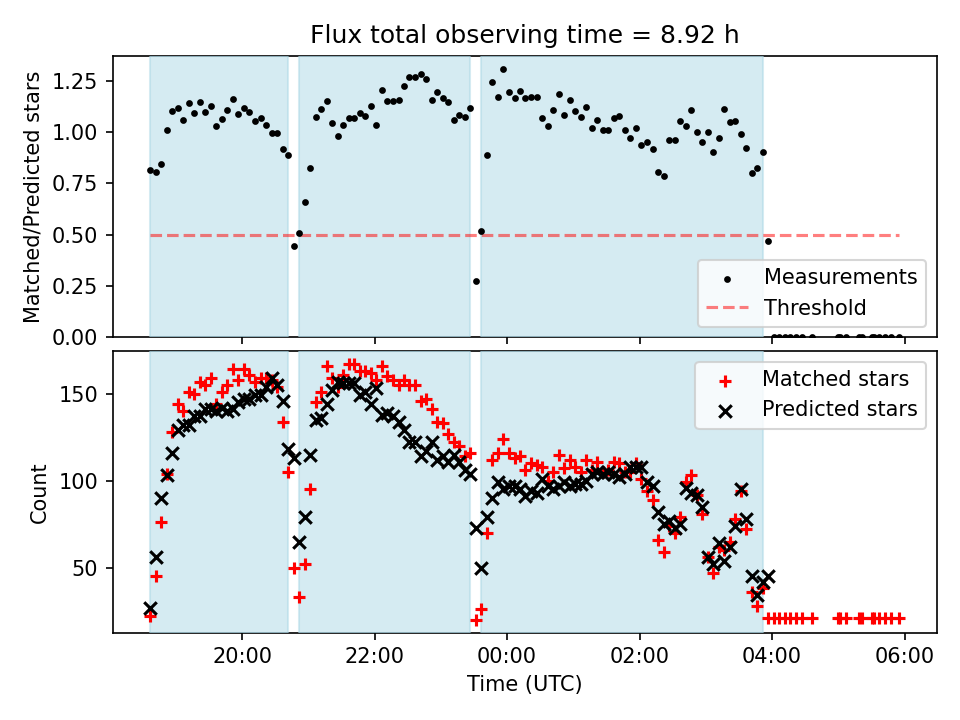 Flux total observing time = 8.92 h

Matched/Predicted stars

1.25
1.00
0.75
0.50
0.25
0.00

Measurements
Threshold

Count

150
100
50

Matched stars
Predicted stars

20:00
22:00
00:00
02:00
04:00
06:00

Time (UTC)